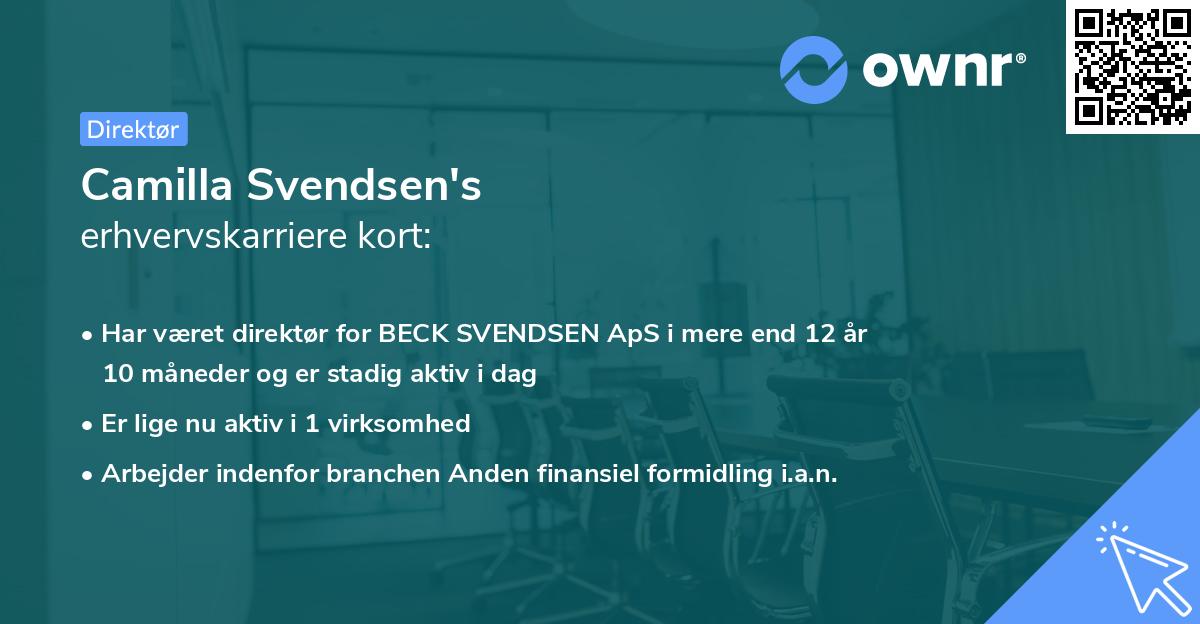 ownr®

Direktør

Camilla Svendsen's

erhvervskarriere kort:

• Har været direktør for BECK SVENDSEN ApS i mere end 12 år 10 måneder og er stadig aktiv i dag

• Er lige nu aktiv i 1 virksomhed

• Arbejder indenfor branchen Anden finansiel formidling i.a.n.